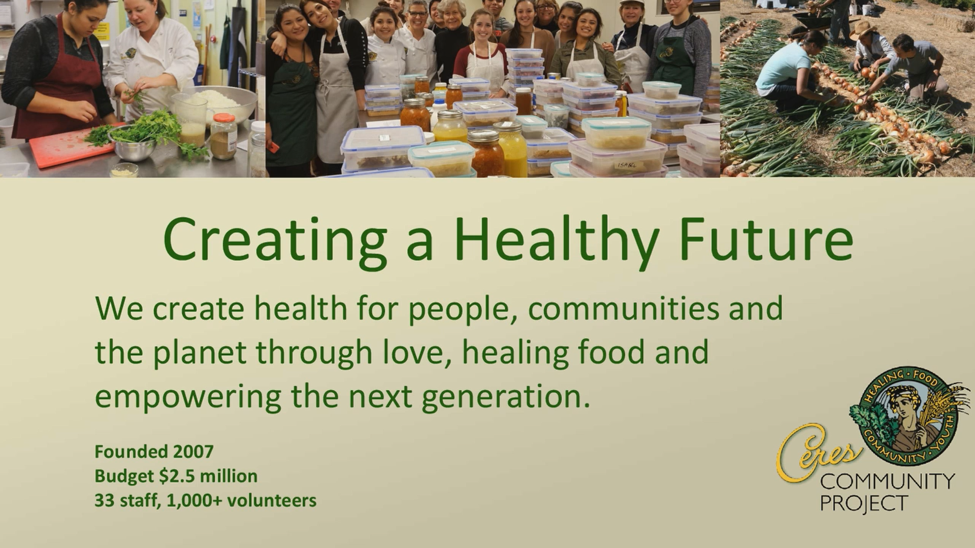 Creating a Healthy Future

We create health for people, communities and the planet through love, healing food and empowering the next generation.

Founded 2007
Budget $2.5 million
33 staff, 1,000+ volunteers

HEALING · FOOD · COMMUNITY · YOUTH

Ceres COMMUNITY PROJECT